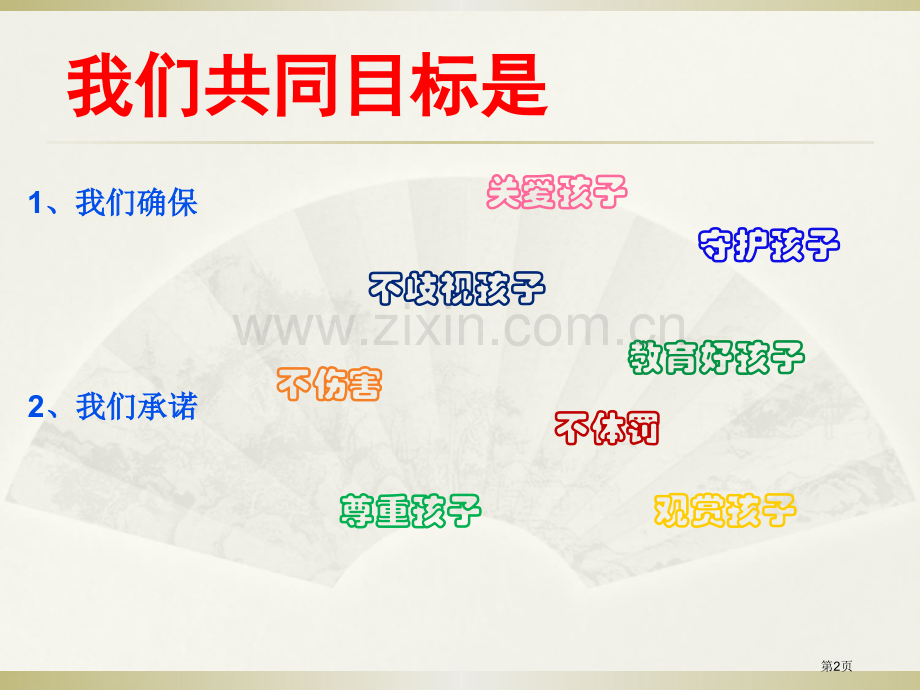 我们共同目标是

1、我们确保

关爱孩子

守护孩子

不歧视孩子

www.zixin.com.cn

教育好孩子

不伤害

2、我们承诺

不体罚

尊重孩子

观赏孩子

第2页